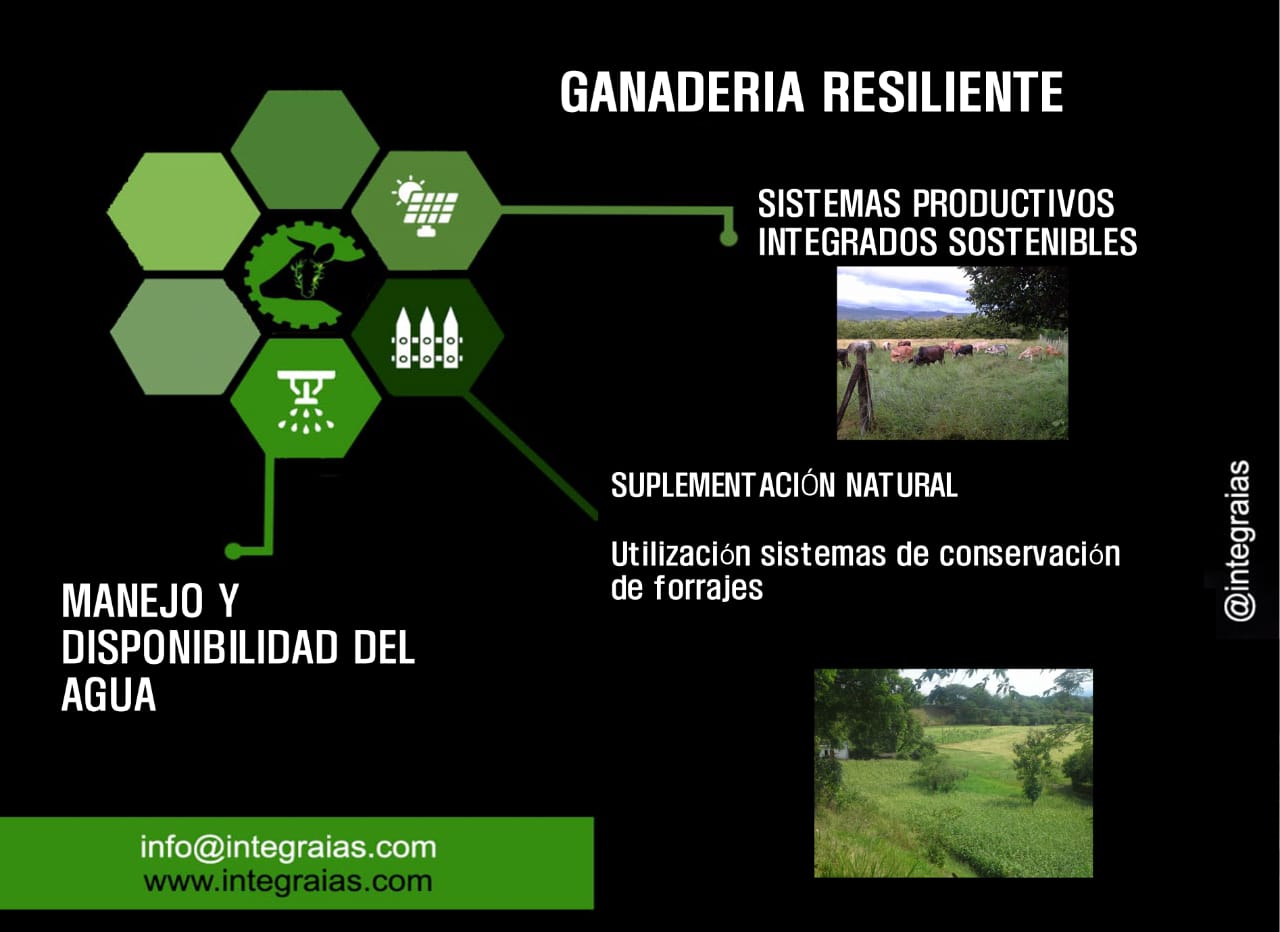 GANADERIA RESILIENTE

SISTEMAS PRODUCTIVOS INTEGRADOS SOSTENIBLES

SUPLEMENTACIÓN NATURAL

Utilización sistemas de conservación de forrajes

MANEJO Y DISPONIBILIDAD DEL AGUA

@integraias

info@integraias.com
www.integraias.com